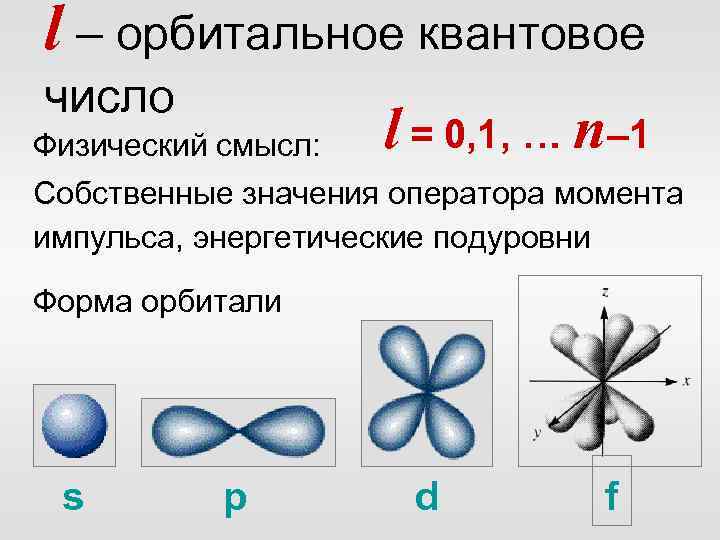 $l$ – орбитальное квантовое число

Физический смысл: $l = 0,1, \ldots n–1$

Собственные значения оператора момента импульса, энергетические подуровни

Форма орбитали

z

x

y

s p d f